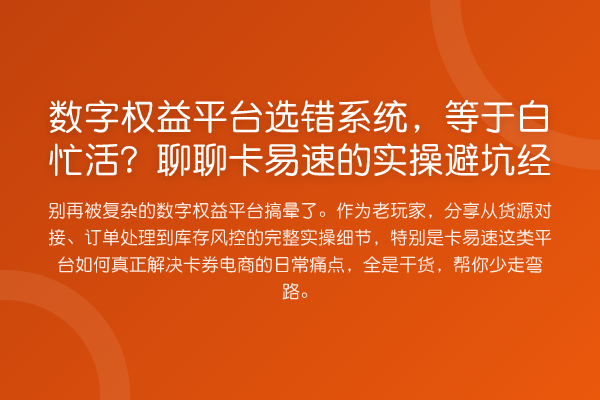 数字权益平台选错系统，等于白忙活？聊聊卡易速的实操避坑经

别再被复杂的数字权益平台搞晕了。作为老玩家，分享从货源对接、订单处理到库存风控的完整实操细节，特别是卡易速这类平台如何真正解决卡券电商的日常痛点，全是干货，帮你少走弯路。